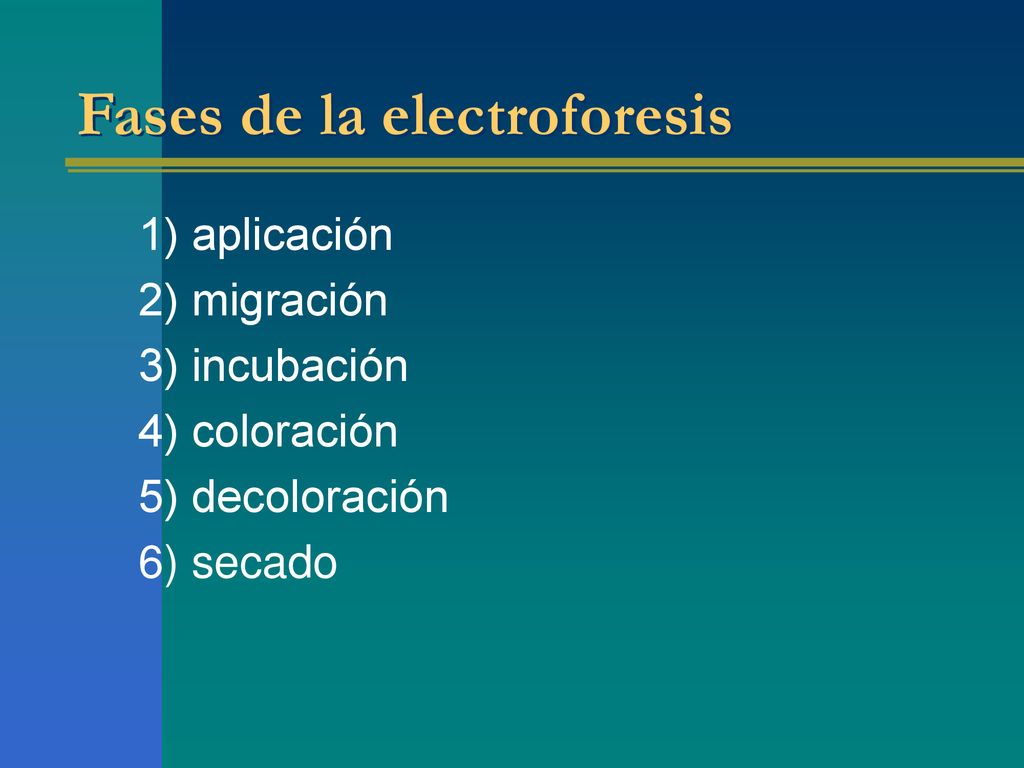 Fases de la electroforesis

1) aplicación
2) migración
3) incubación
4) coloración
5) decoloración
6) secado